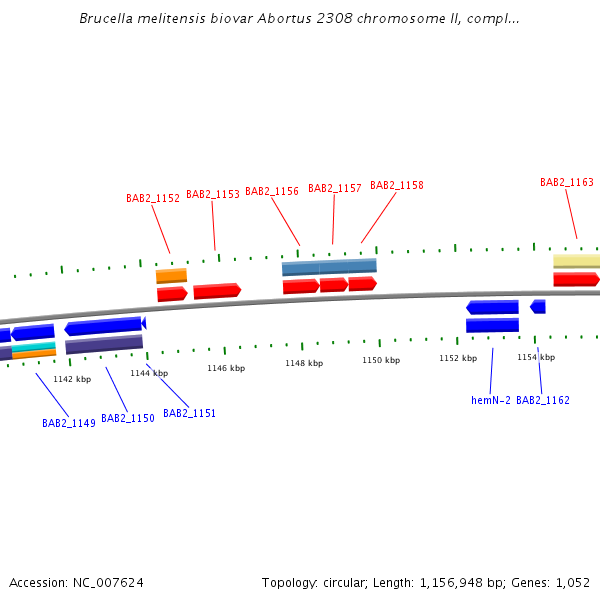 Brucella melitensis biovar Abortus 2308 chromosome II, compl...

BAB2_1152 BAB2_1153 BAB2_1156 BAB2_1157 BAB2_1158 BAB2_1163

1142 kbp 1144 kbp 1146 kbp 1148 kbp 1150 kbp 1152 kbp 1154 kbp

BAB2_1149 BAB2_1150 BAB2_1151 hemN-2 BAB2_1162

Accession: NC_007624

Topology: circular; Length: 1,156,948 bp; Genes: 1,052